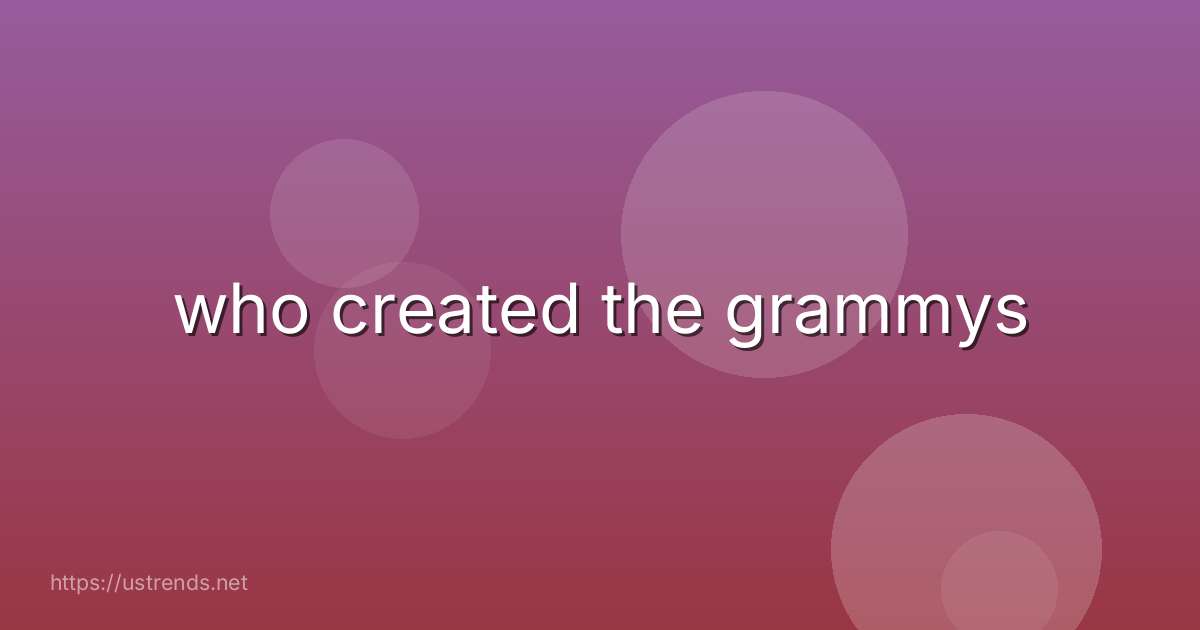 who created the grammys

https://ustrends.net